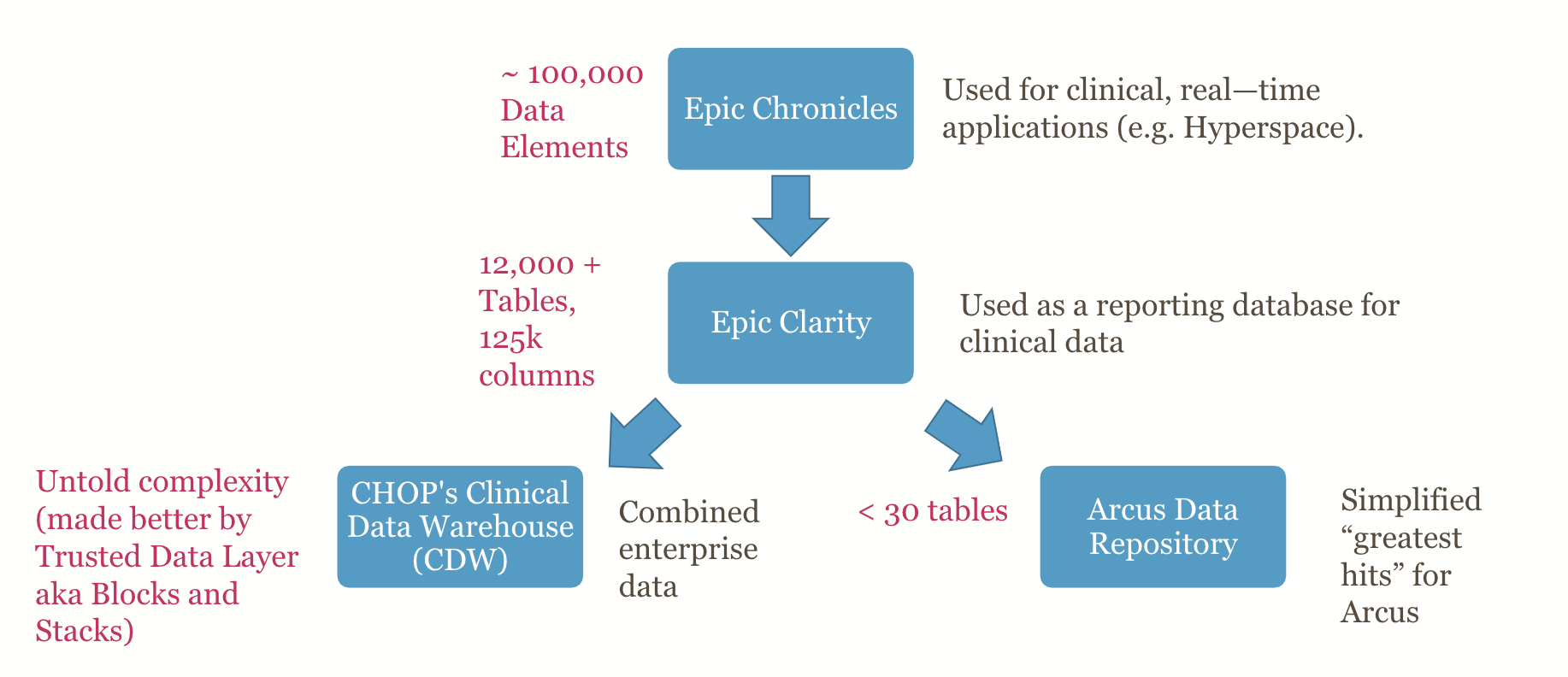 ~ 100,000 Data Elements

Epic Chronicles

Used for clinical, real—time applications (e.g. Hyperspace).

12,000 + Tables, 125k columns

Epic Clarity

Used as a reporting database for clinical data

Untold complexity (made better by Trusted Data Layer aka Blocks and Stacks)

CHOP's Clinical Data Warehouse (CDW)

Combined enterprise data

< 30 tables

Arcus Data Repository

Simplified “greatest hits” for Arcus